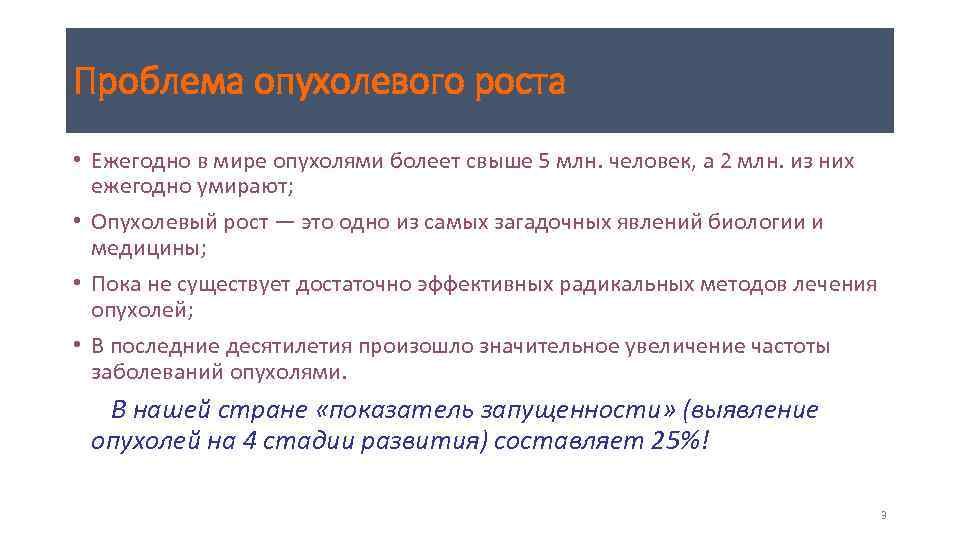 Проблема опухолевого роста

• Ежегодно в мире опухолями болеет свыше 5 млн. человек, а 2 млн. из них ежегодно умирают;

• Опухолевый рост — это одно из самых загадочных явлений биологии и медицины;

• Пока не существует достаточно эффективных радикальных методов лечения опухолей;

• В последние десятилетия произошло значительное увеличение частоты заболеваний опухолями.

В нашей стране «показатель запущенности» (выявление опухолей на 4 стадии развития) составляет 25%!

3